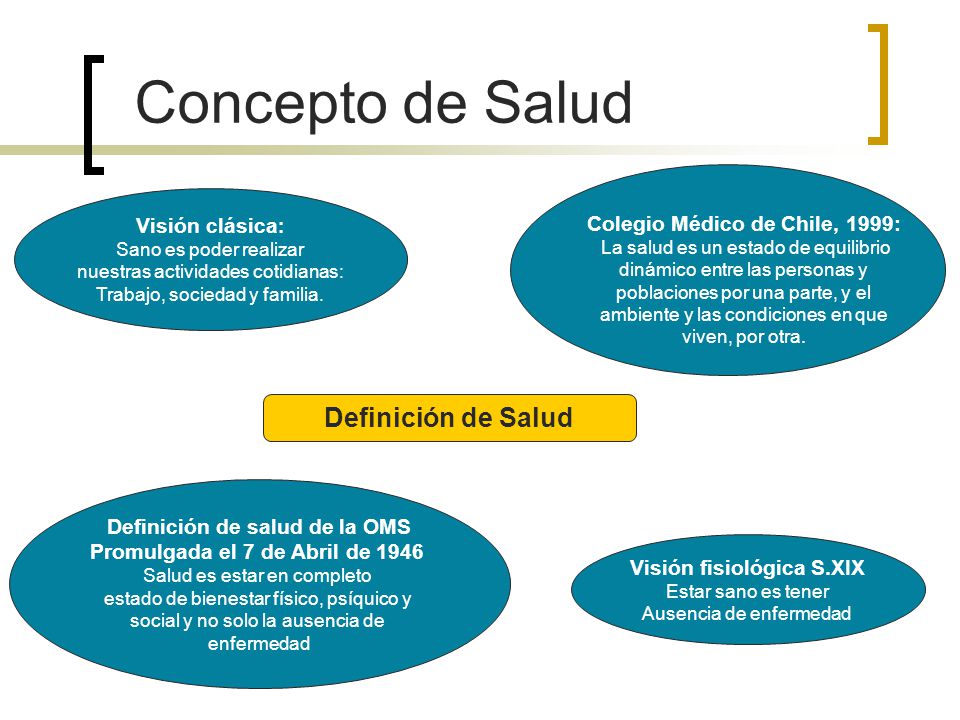 Concepto de Salud

Visión clásica:
Sano es poder realizar nuestras actividades cotidianas: Trabajo, sociedad y familia.

Colegio Médico de Chile, 1999:
La salud es un estado de equilibrio dinámico entre las personas y poblaciones por una parte, y el ambiente y las condiciones en que viven, por otra.

Definición de Salud

Definición de salud de la OMS
Promulgada el 7 de Abril de 1946
Salud es estar en completo estado de bienestar físico, psíquico y social y no solo la ausencia de enfermedad

Visión fisiológica S.XIX
Estar sano es tener
Ausencia de enfermedad